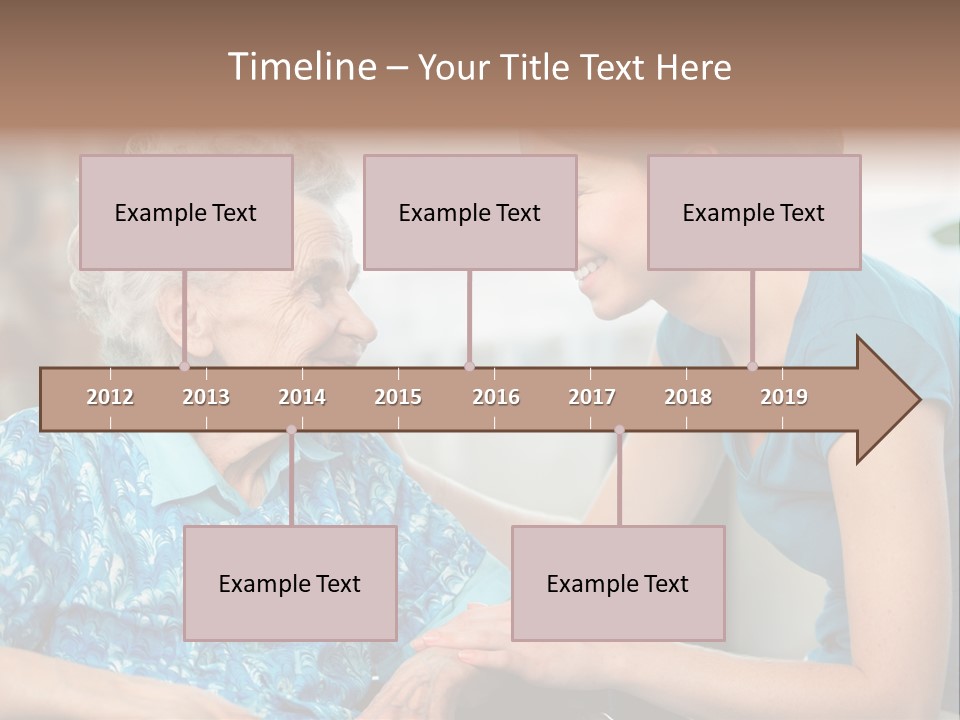 Timeline – Your Title Text Here

Example Text

Example Text

Example Text

2012 2013 2014 2015 2016 2017 2018 2019

Example Text

Example Text